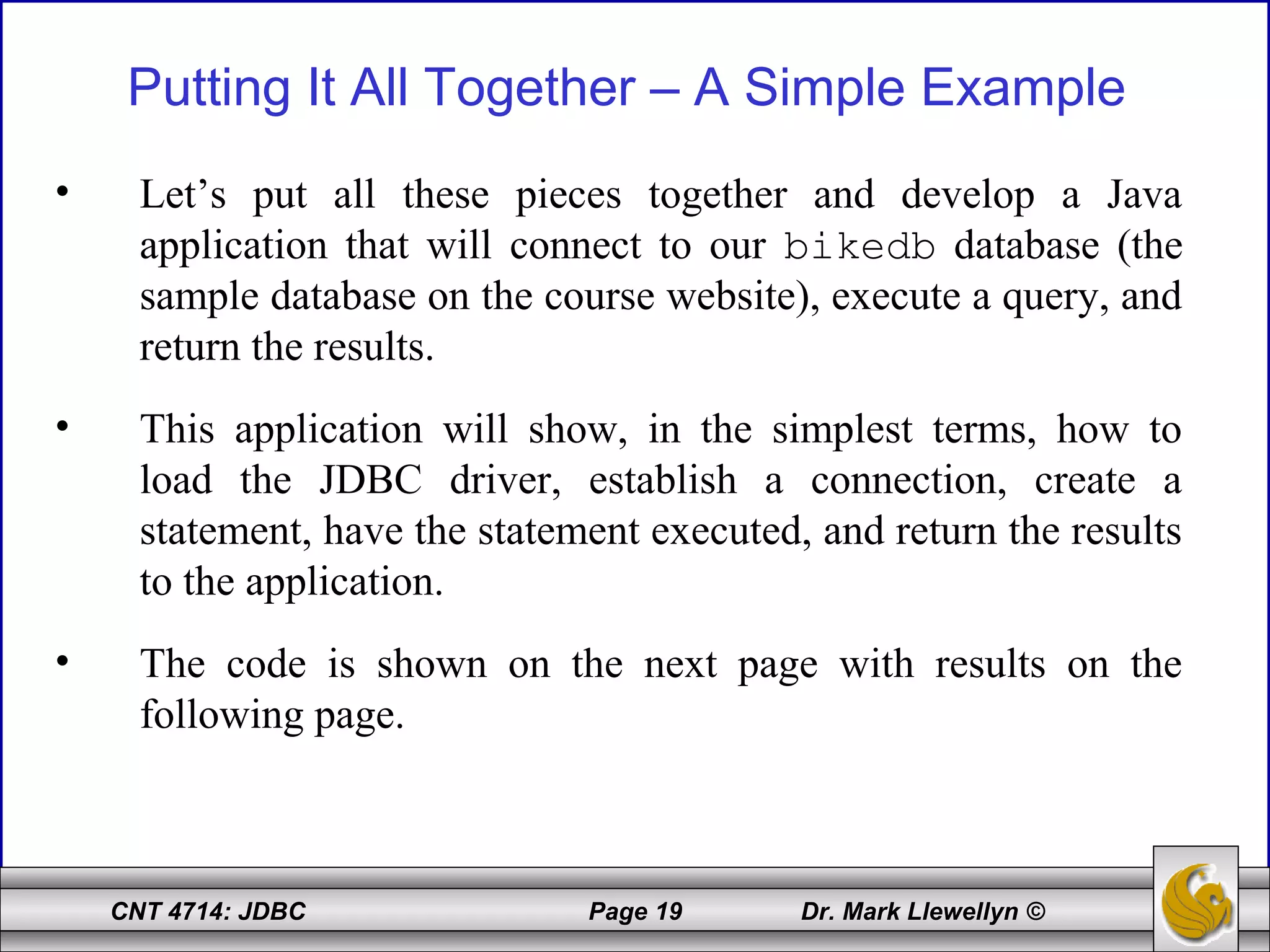 Putting It All Together – A Simple Example

• Let’s put all these pieces together and develop a Java application that will connect to our bikedb database (the sample database on the course website), execute a query, and return the results.

• This application will show, in the simplest terms, how to load the JDBC driver, establish a connection, create a statement, have the statement executed, and return the results to the application.

• The code is shown on the next page with results on the following page.

CNT 4714: JDBC Page 19 Dr. Mark Llewellyn ©